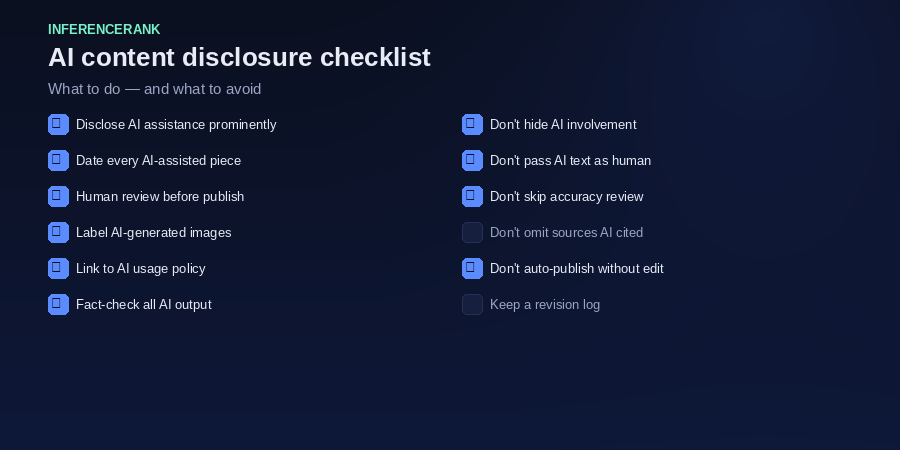 INFERENCERANK

AI content disclosure checklist

What to do — and what to avoid

Disclose AI assistance prominently

Date every AI-assisted piece

Human review before publish

Label AI-generated images

Link to AI usage policy

Fact-check all AI output

Don't hide AI involvement

Don't pass AI text as human

Don't skip accuracy review

Don't omit sources AI cited

Don't auto-publish without edit

Keep a revision log